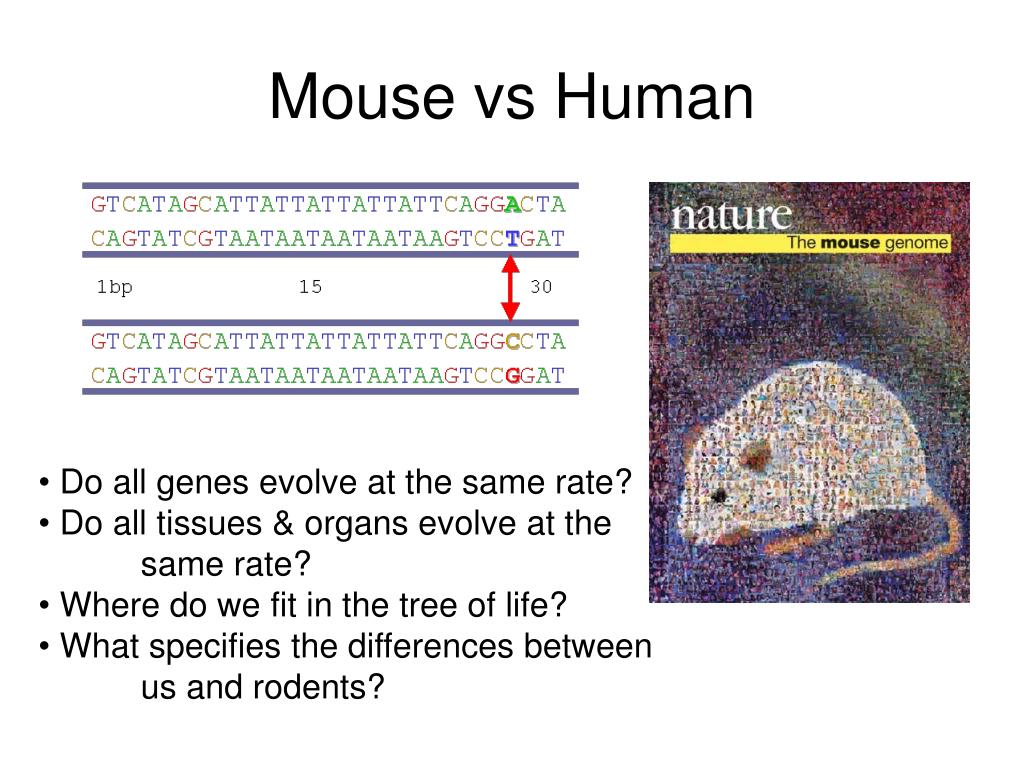 Mouse vs Human

GTCATAGCATTATTATTATTATTCAGGACTA
CAGTATCGTAATAATAATAATAAGTCCTGAT

1bp 15 30

GTCATAGCATTATTATTATTATTCAGGCCTA
CAGTATCGTAATAATAATAATAAGTCCGGAT

nature
The mouse genome

• Do all genes evolve at the same rate?
• Do all tissues & organs evolve at the same rate?
• Where do we fit in the tree of life?
• What specifies the differences between us and rodents?